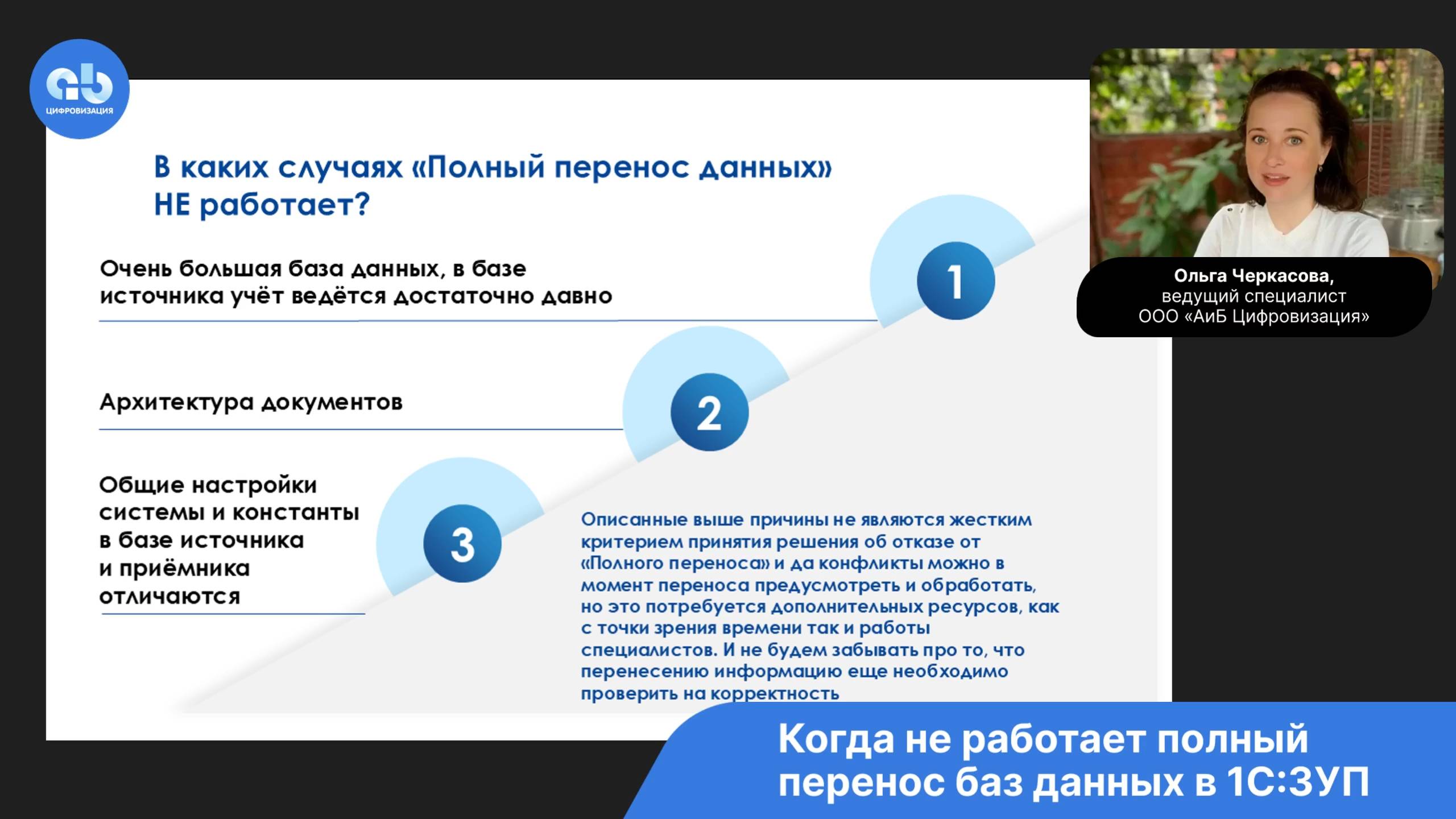 ЦИФРОВИЗАЦИЯ

В каких случаях «Полный перенос данных» НЕ работает?

Очень большая база данных, в базе источника учёт ведётся достаточно давно

1

Архитектура документов

2

Общие настройки системы и константы в базе источника и приёмника отличаются

3

Описанные выше причины не являются жестким критерием принятия решения об отказе от «Полного переноса» и да конфликты можно в момент переноса предусмотреть и обработать, но это потребуется дополнительных ресурсов, как с точки зрения времени так и работы специалистов. И не будем забывать про то, что перенесению информацию еще необходимо проверить на корректность

Ольга Черкасова,
ведущий специалист
ООО «АиБ Цифровизация»

Когда не работает полный перенос баз данных в 1С:ЗУП